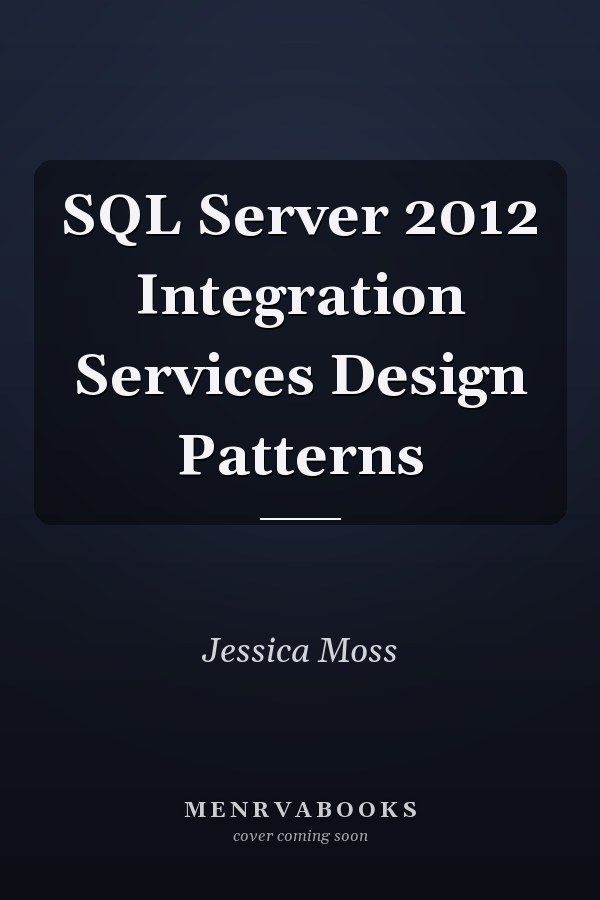 SQL Server 2012 Integration Services Design Patterns

Jessica Moss

MENRVABOOKS
cover coming soon